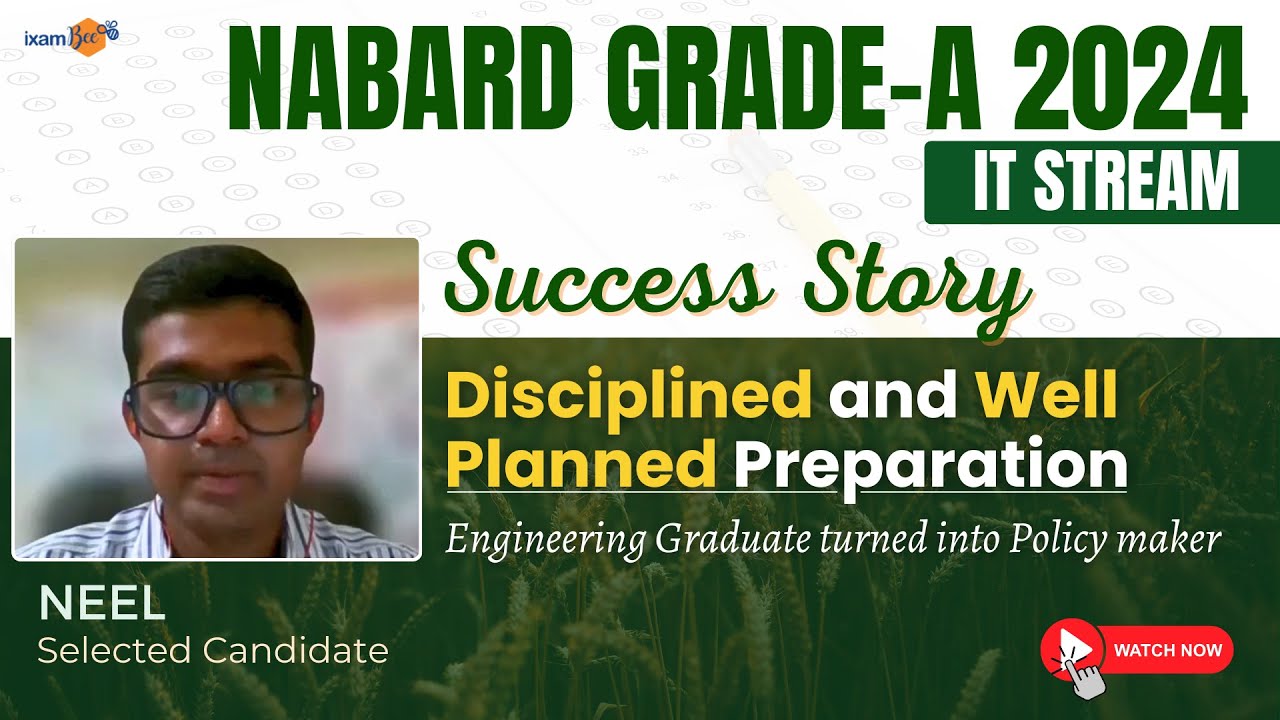 ixamBee

NABARD GRADE-A 2024

IT STREAM

Success Story

Disciplined and Well Planned Preparation

Engineering Graduate turned into Policy maker

NEEL
Selected Candidate

WATCH NOW